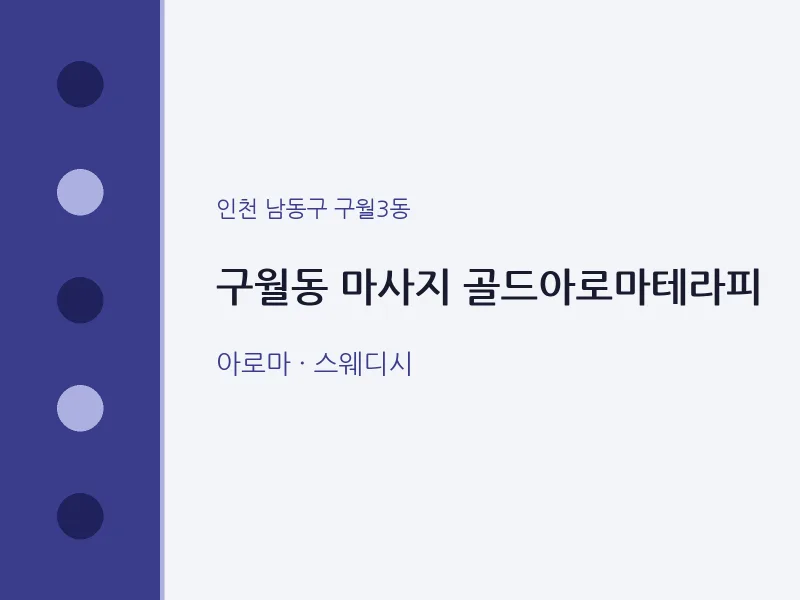 인천 남동구 구월3동

구월동 마사지 골드아로마테라피

아로마 · 스웨디시